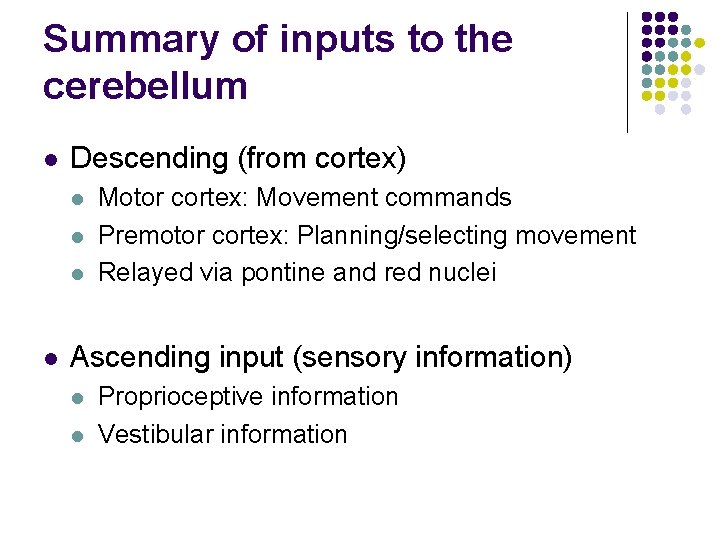 Summary of inputs to the cerebellum

- Descending (from cortex)
  - Motor cortex: Movement commands
  - Premotor cortex: Planning/selecting movement
  - Relayed via pontine and red nuclei

- Ascending input (sensory information)
  - Proprioceptive information
  - Vestibular information